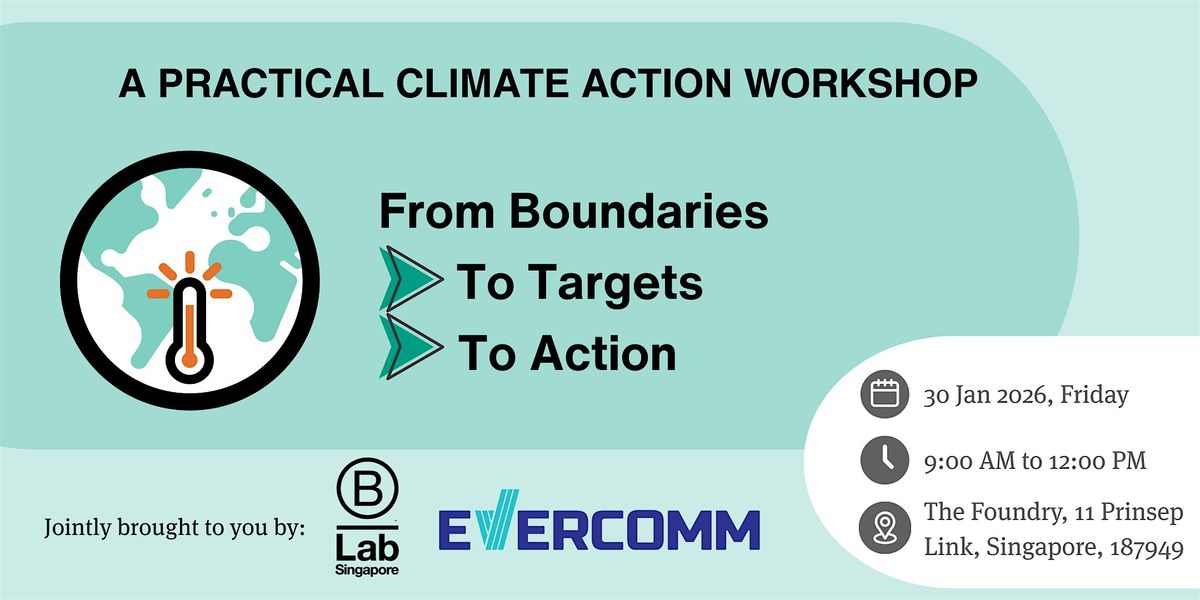 A PRACTICAL CLIMATE ACTION WORKSHOP

From Boundaries
To Targets
To Action

30 Jan 2026, Friday

9:00 AM to 12:00 PM

The Foundry, 11 Prinsep Link, Singapore, 187949

Jointly brought to you by:

B
Lab
Singapore

EVERCOMM